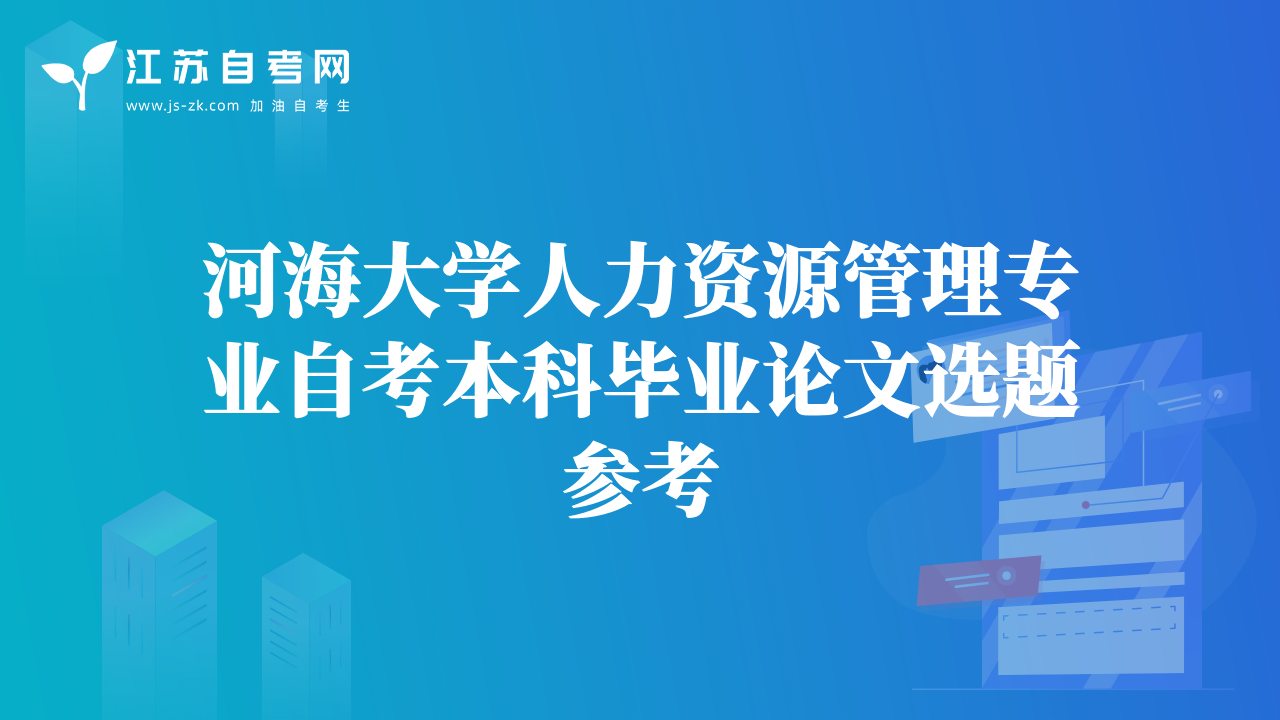 江苏自考网
www.js-zk.com 加油自考生

河海大学人力资源管理专业自考本科毕业论文选题参考